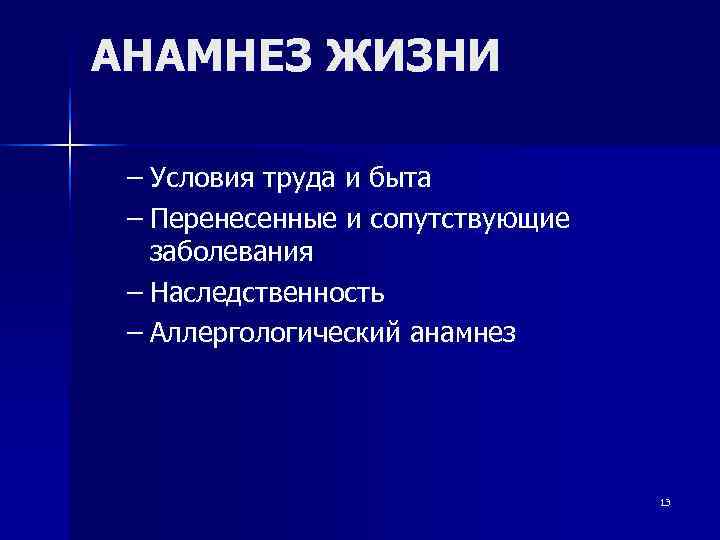 АНАМНЕЗ ЖИЗНИ

– Условия труда и быта
– Перенесенные и сопутствующие заболевания
– Наследственность
– Аллергологический анамнез

13